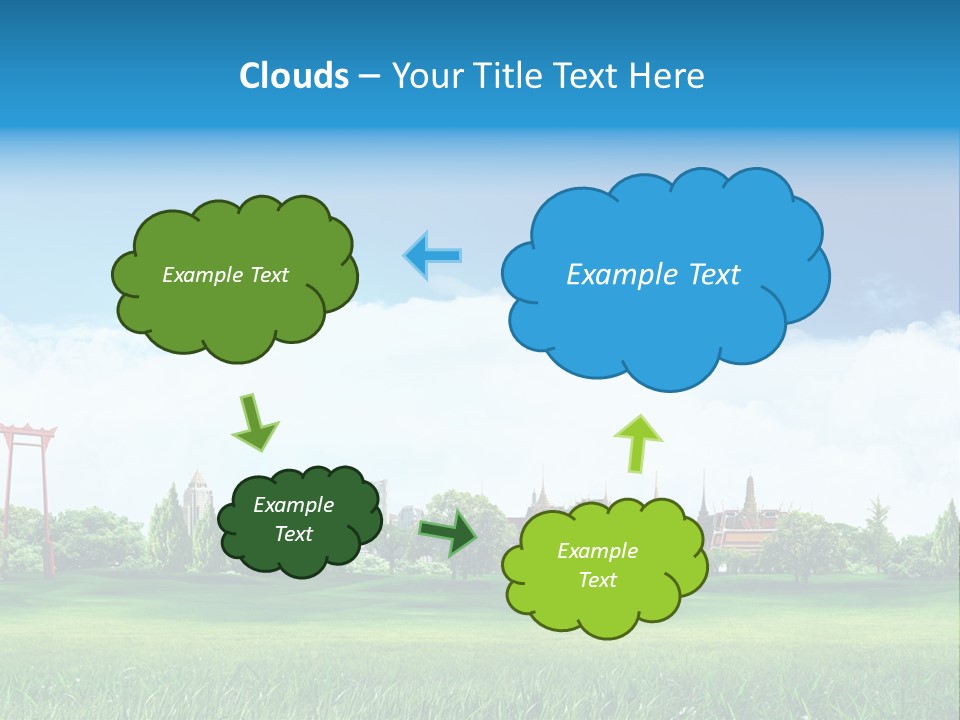 Clouds – Your Title Text Here

Example Text

Example Text

Example Text

Example Text